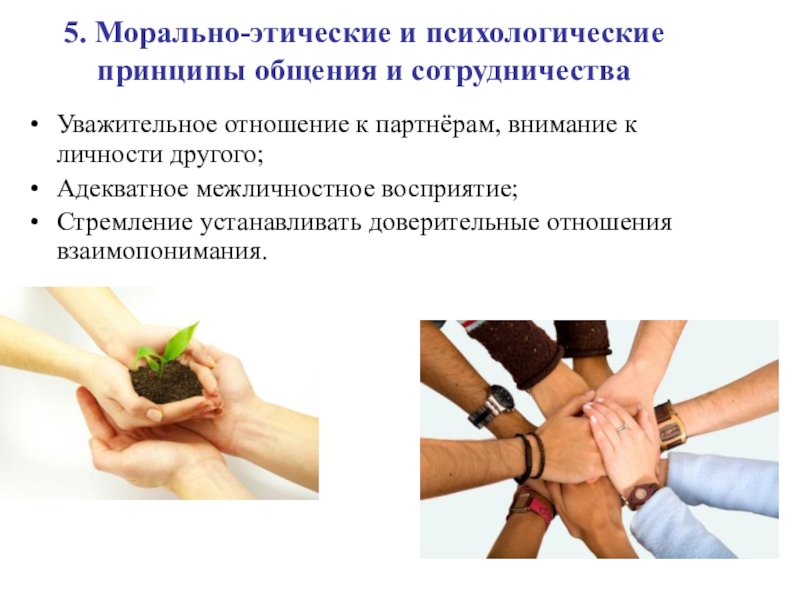 5. Морально-этические и психологические принципы общения и сотрудничества

• Уважительное отношение к партнёрам, внимание к личности другого;
• Адекватное межличностное восприятие;
• Стремление устанавливать доверительные отношения взаимопонимания.